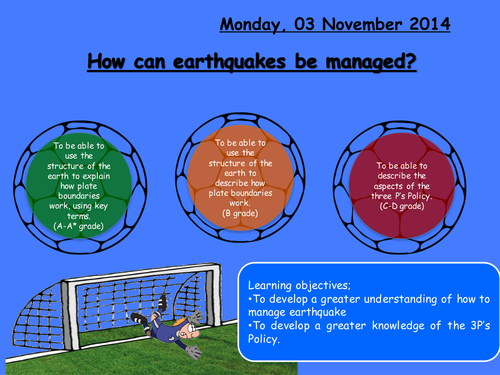 Monday, 03 November 2014

How can earthquakes be managed?

To be able to use the structure of the earth to explain how plate boundaries work, using key terms. (A-A* grade)

To be able to use the structure of the earth to describe how plate boundaries work. (B grade)

To be able to describe the aspects of the three P's Policy. (C-D grade)

Learning objectives;
•To develop a greater understanding of how to manage earthquake
•To develop a greater knowledge of the 3P's Policy.